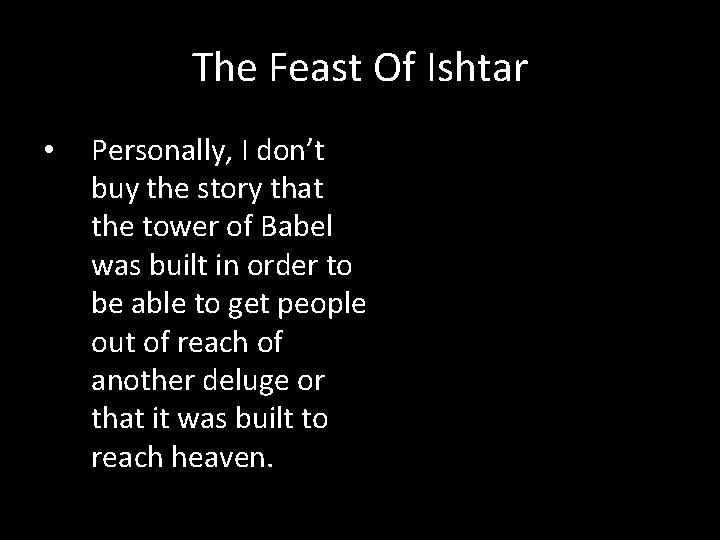 The Feast Of Ishtar

• Personally, I don’t buy the story that the tower of Babel was built in order to be able to get people out of reach of another deluge or that it was built to reach heaven.